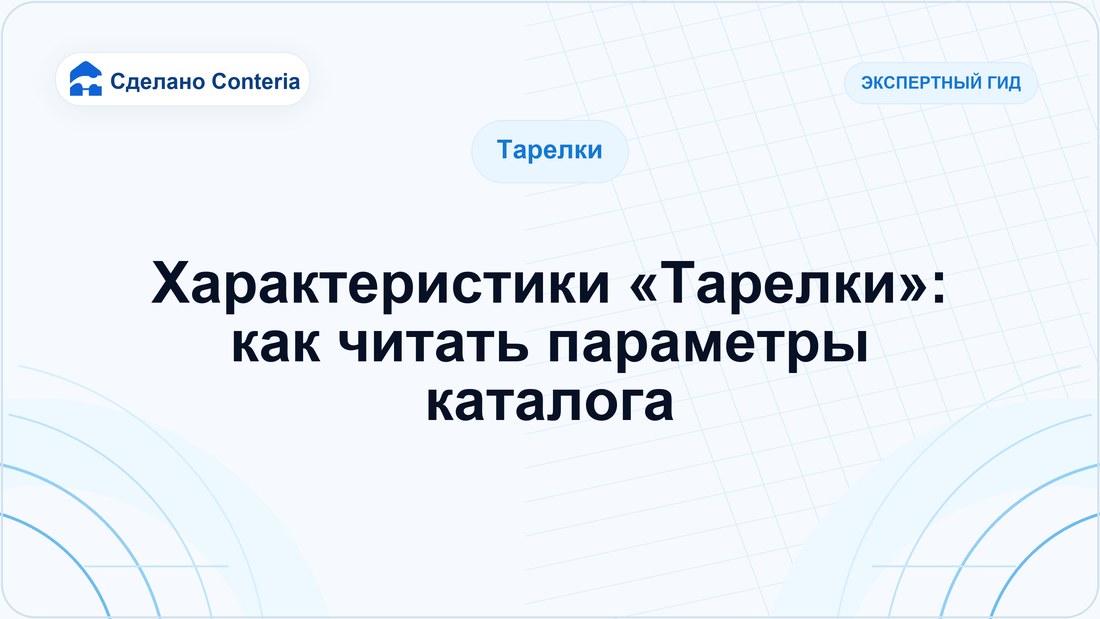 Сделано Conteria

ЭКСПЕРТНЫЙ ГИД

Тарелки

Характеристики «Тарелки»: как читать параметры каталога